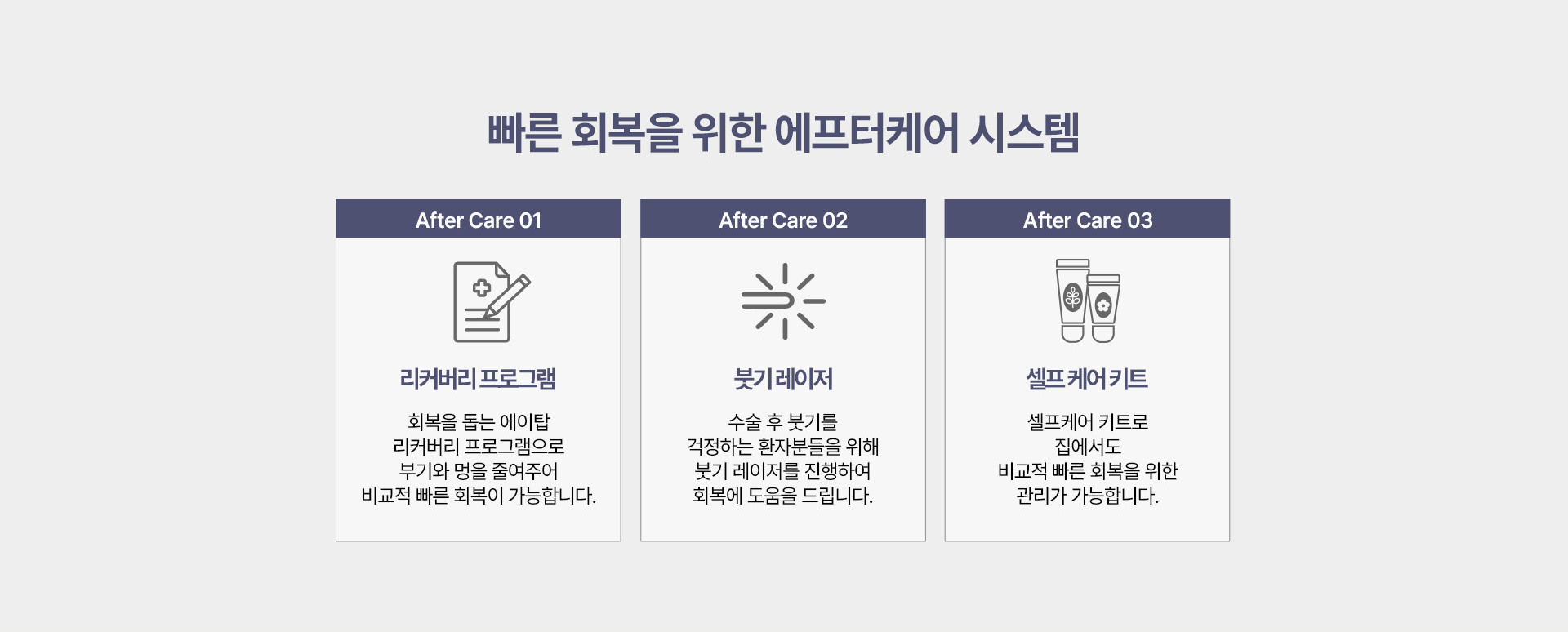 빠른 회복을 위한 에프터케어 시스템

After Care 01

리커버리 프로그램

회복을 돕는 에이탑
리커버리 프로그램으로
부기와 멍을 줄여주어
비교적 빠른 회복이 가능합니다.

After Care 02

붓기 레이저

수술 후 붓기를
걱정하는 환자분들을 위해
붓기 레이저를 진행하여
회복에 도움을 드립니다.

After Care 03

셀프 케어 키트

셀프케어 키트로
집에서도
비교적 빠른 회복을 위한
관리가 가능합니다.